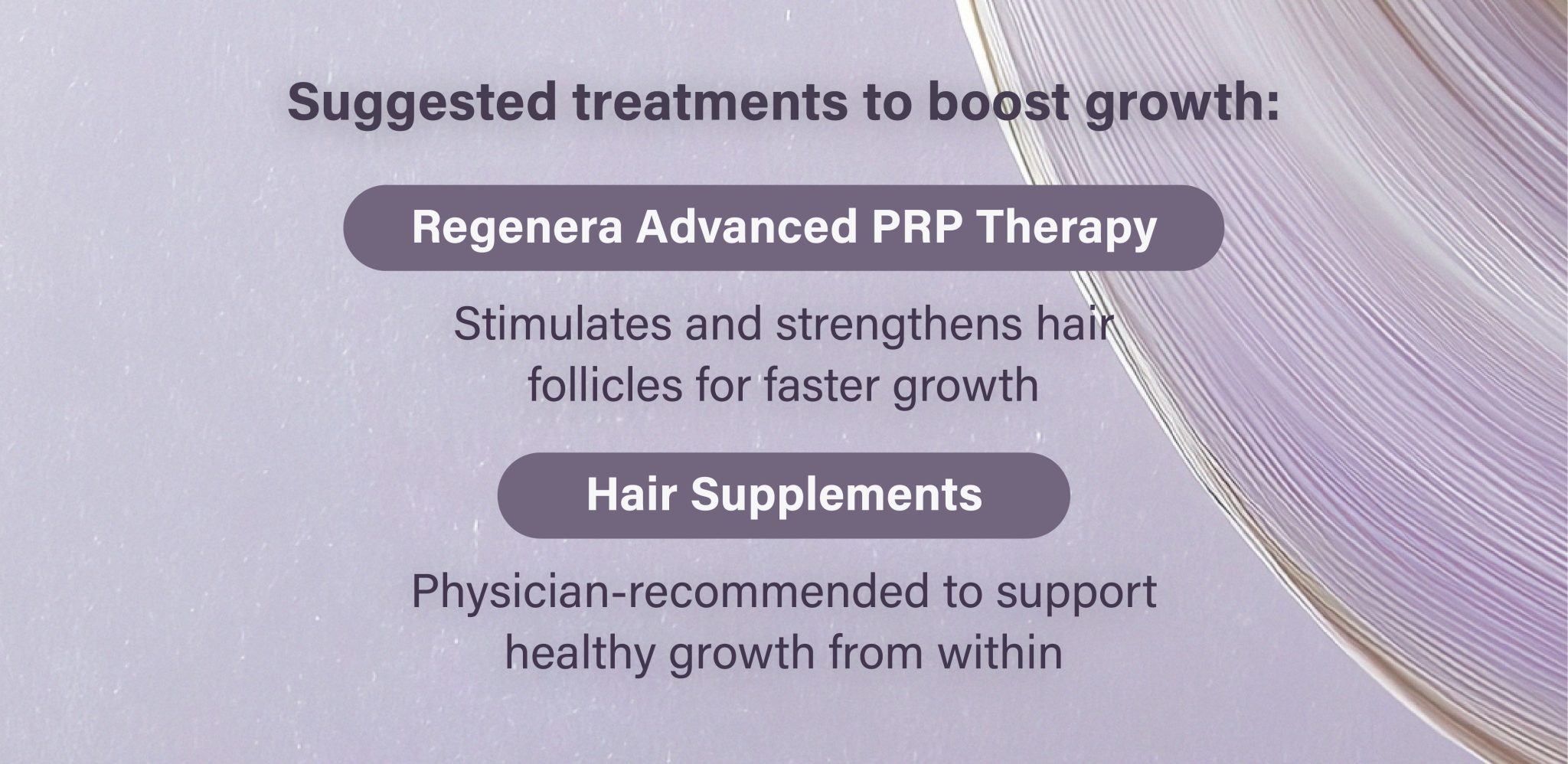 Suggested treatments to boost growth:

Regenera Advanced PRP Therapy

Stimulates and strengthens hair follicles for faster growth

Hair Supplements

Physician-recommended to support healthy growth from within